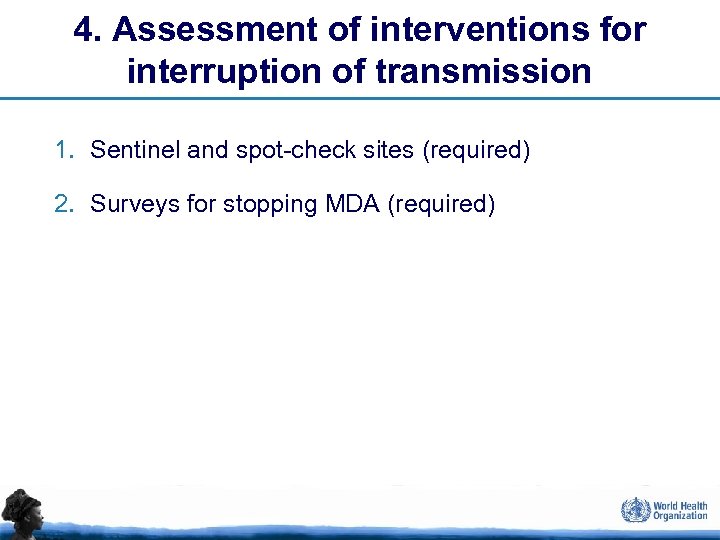 4. Assessment of interventions for interruption of transmission

1. Sentinel and spot-check sites (required)

2. Surveys for stopping MDA (required)

World Health Organization